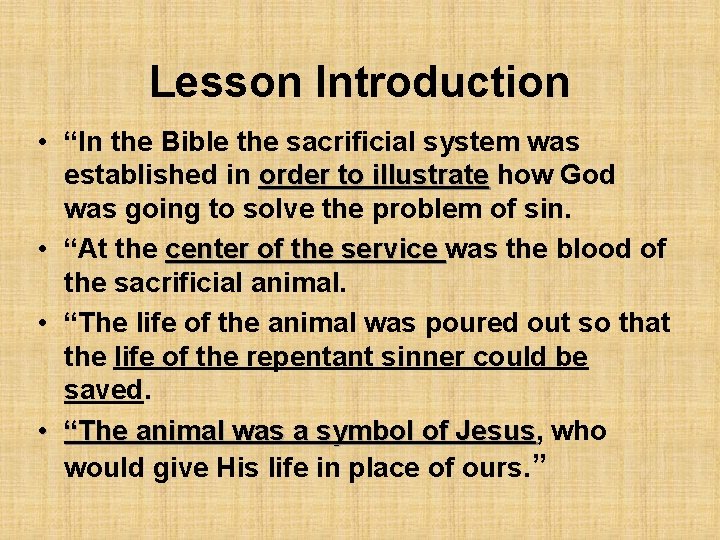 Lesson Introduction

• “In the Bible the sacrificial system was established in order to illustrate how God was going to solve the problem of sin.

• “At the center of the service was the blood of the sacrificial animal.

• “The life of the animal was poured out so that the life of the repentant sinner could be saved.

• “The animal was a symbol of Jesus, who would give His life in place of ours.”